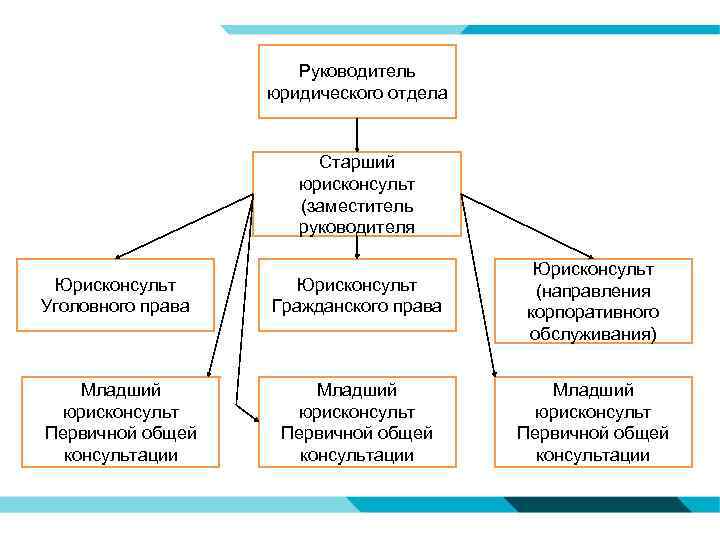 Руководитель юридического отдела

Старший юрисконсульт (заместитель руководителя

Юрисконсульт Уголовного права

Юрисконсульт Гражданского права

Юрисконсульт (направления корпоративного обслуживания)

Младший юрисконсульт Первичной общей консультации

Младший юрисконсульт Первичной общей консультации

Младший юрисконсульт Первичной общей консультации